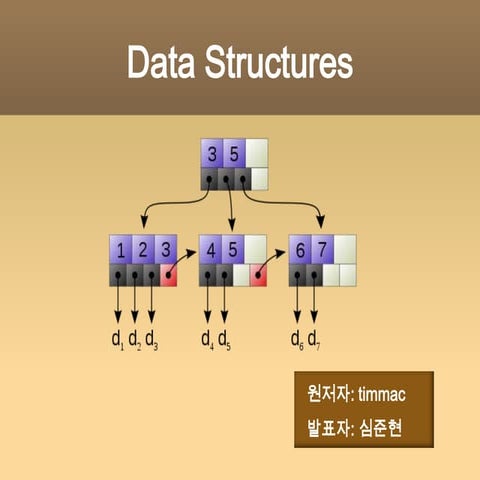 Data Structures

3 5

1 2 3

4 5

6 7

$d_1$ $d_2$ $d_3$ $d_4$ $d_5$ $d_6$ $d_7$

원저자: timmac

발표자: 심준현